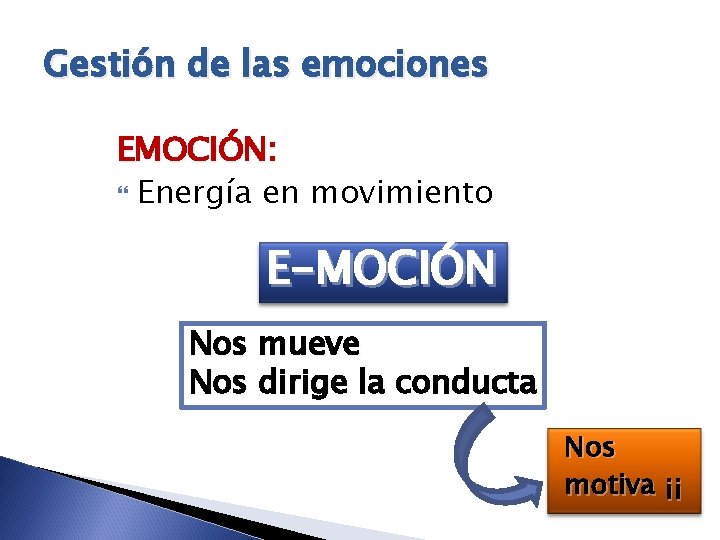 Gestión de las emociones

EMOCIÓN:
“ Energía en movimiento

E-MOCIÓN

Nos mueve
Nos dirige la conducta

Nos motiva ¡¡